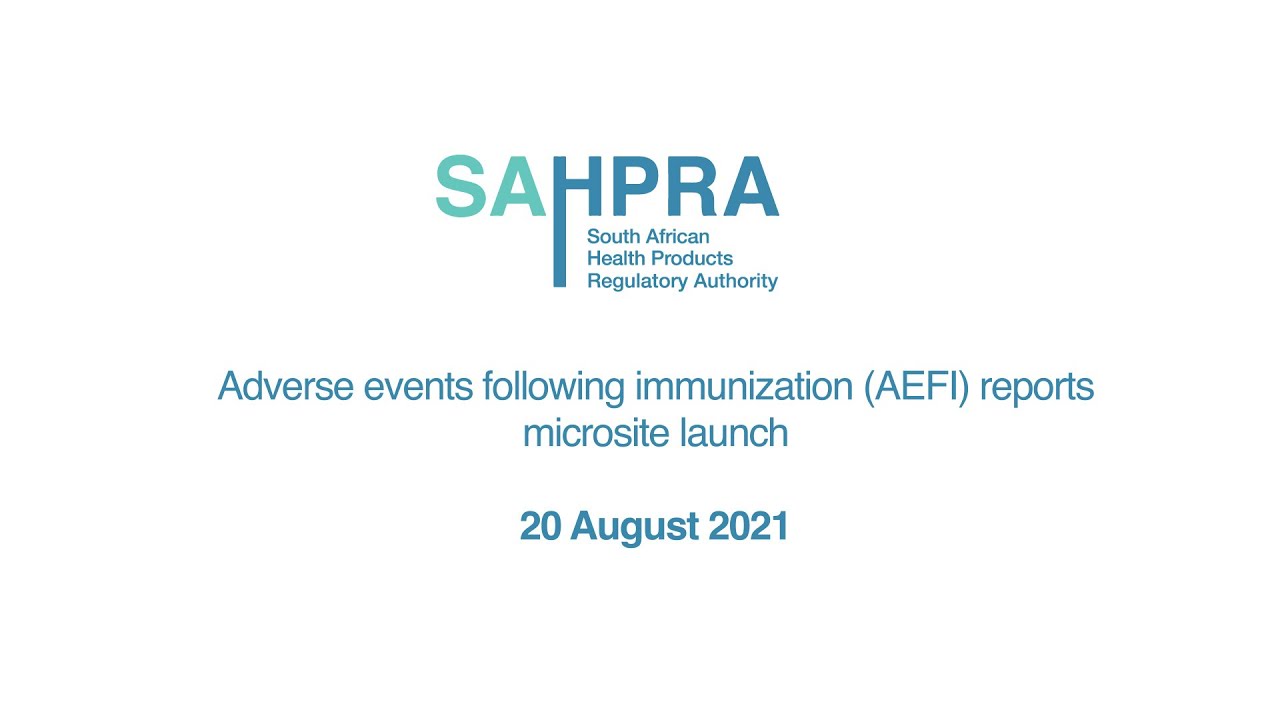 SAHPRA
South African Health Products Regulatory Authority

Adverse events following immunization (AEFI) reports microsite launch

20 August 2021